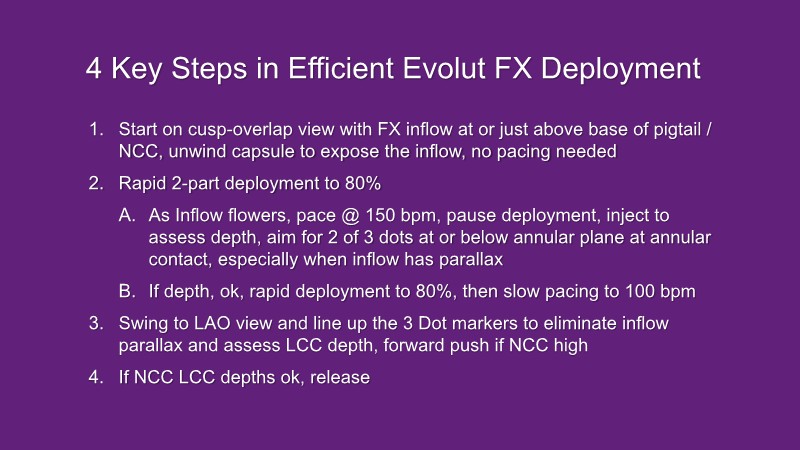 4 Key Steps in Efficient Evolut FX Deployment

1. Start on cusp-overlap view with FX inflow at or just above base of pigtail / NCC, unwind capsule to expose the inflow, no pacing needed

2. Rapid 2-part deployment to 80%

A. As Inflow flowers, pace @ 150 bpm, pause deployment, inject to assess depth, aim for 2 of 3 dots at or below annular plane at annular contact, especially when inflow has parallax

B. If depth, ok, rapid deployment to 80%, then slow pacing to 100 bpm

3. Swing to LAO view and line up the 3 Dot markers to eliminate inflow parallax and assess LCC depth, forward push if NCC high

4. If NCC LCC depths ok, release